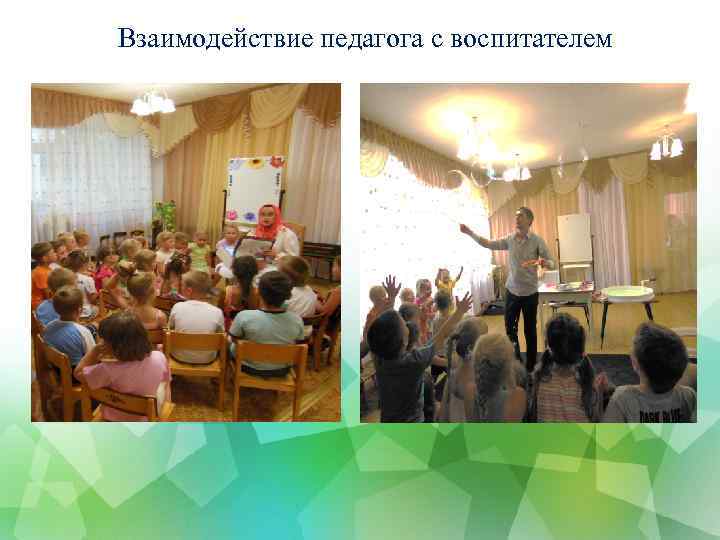 Взаимодействие педагога с воспитателем